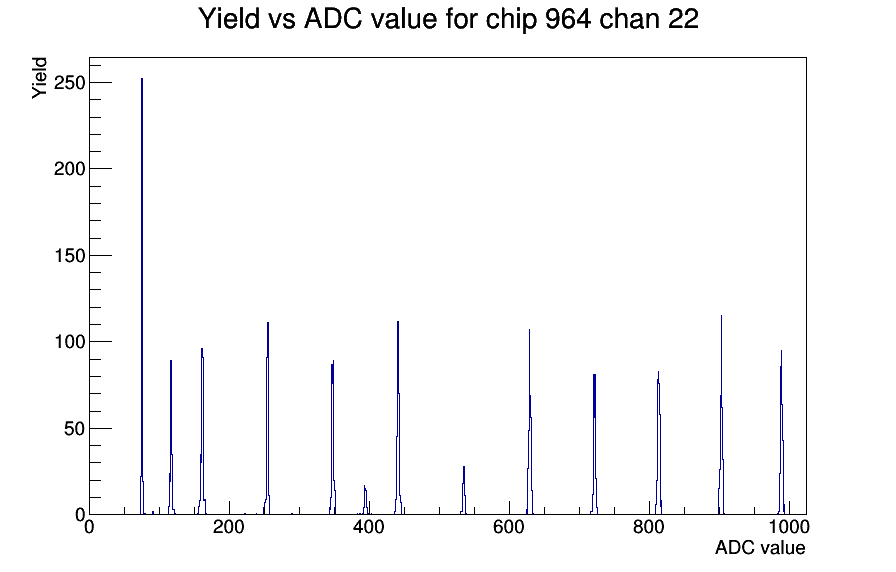 Yield vs ADC value for chip 964 chan 22

Yield

250
200
150
100
50
0

0
200
400
600
800
1000

ADC value